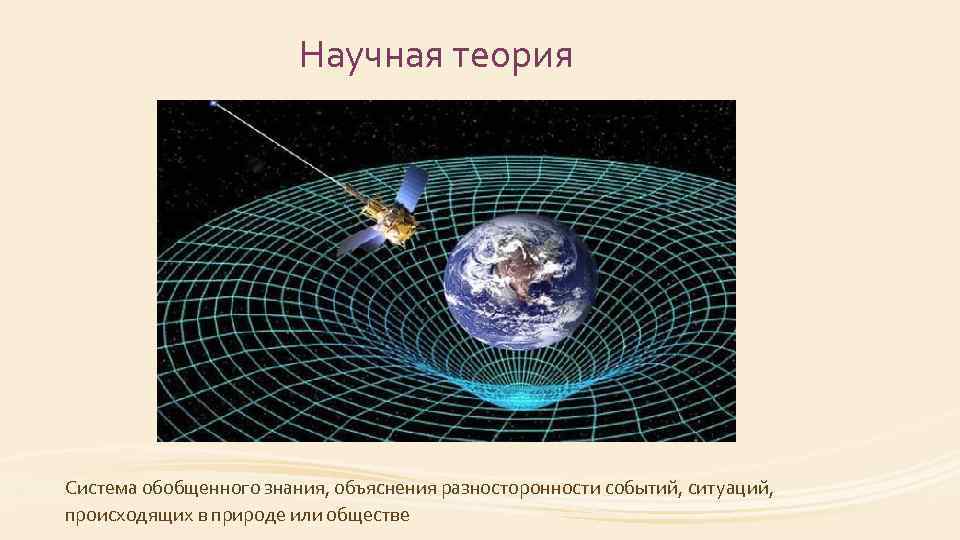 Научная теория

Система обобщенного знания, объяснения разносторонности событий, ситуаций, происходящих в природе или обществе